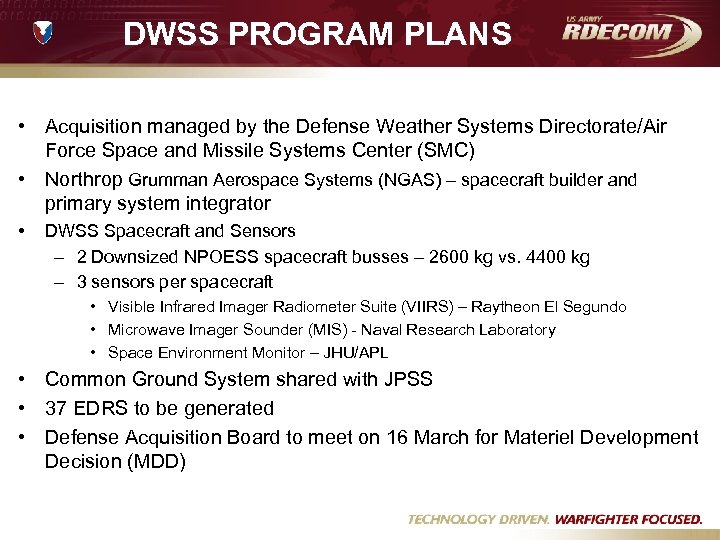 DWSS PROGRAM PLANS

US ARMY RDECOM

• Acquisition managed by the Defense Weather Systems Directorate/Air Force Space and Missile Systems Center (SMC)
• Northrop Grumman Aerospace Systems (NGAS) – spacecraft builder and primary system integrator
• DWSS Spacecraft and Sensors
– 2 Downsized NPOESS spacecraft busses – 2600 kg vs. 4400 kg
– 3 sensors per spacecraft
• Visible Infrared Imager Radiometer Suite (VIIRS) – Raytheon El Segundo
• Microwave Imager Sounder (MIS) - Naval Research Laboratory
• Space Environment Monitor – JHU/APL
• Common Ground System shared with JPSS
• 37 EDRS to be generated
• Defense Acquisition Board to meet on 16 March for Materiel Development Decision (MDD)

TECHNOLOGY DRIVEN. WARFIGHTER FOCUSED.